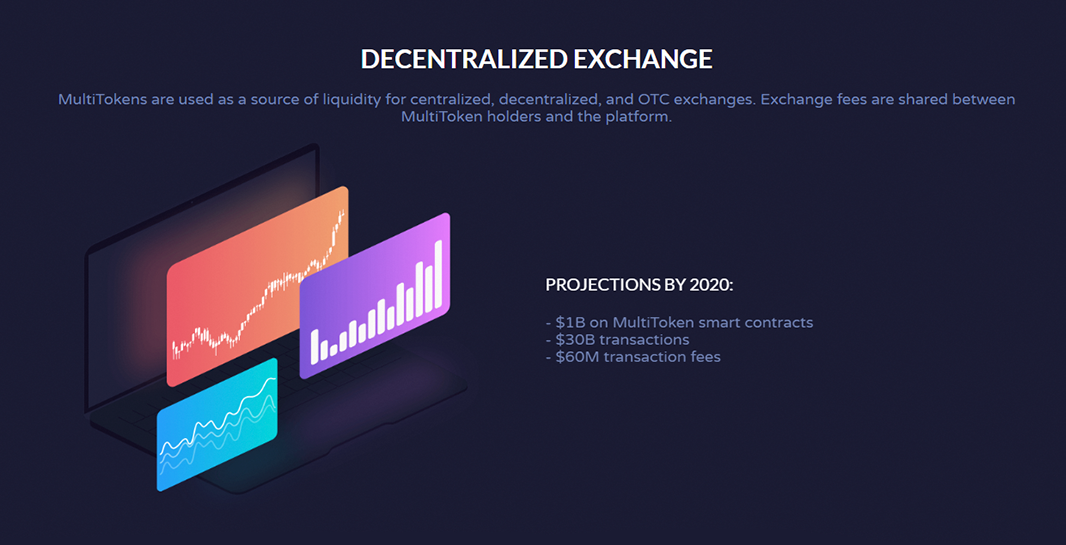 DECENTRALIZED EXCHANGE

MultiTokens are used as a source of liquidity for centralized, decentralized, and OTC exchanges. Exchange fees are shared between MultiToken holders and the platform.

PROJECTIONS BY 2020:

- \$1B on MultiToken smart contracts
- \$30B transactions
- \$60M transaction fees